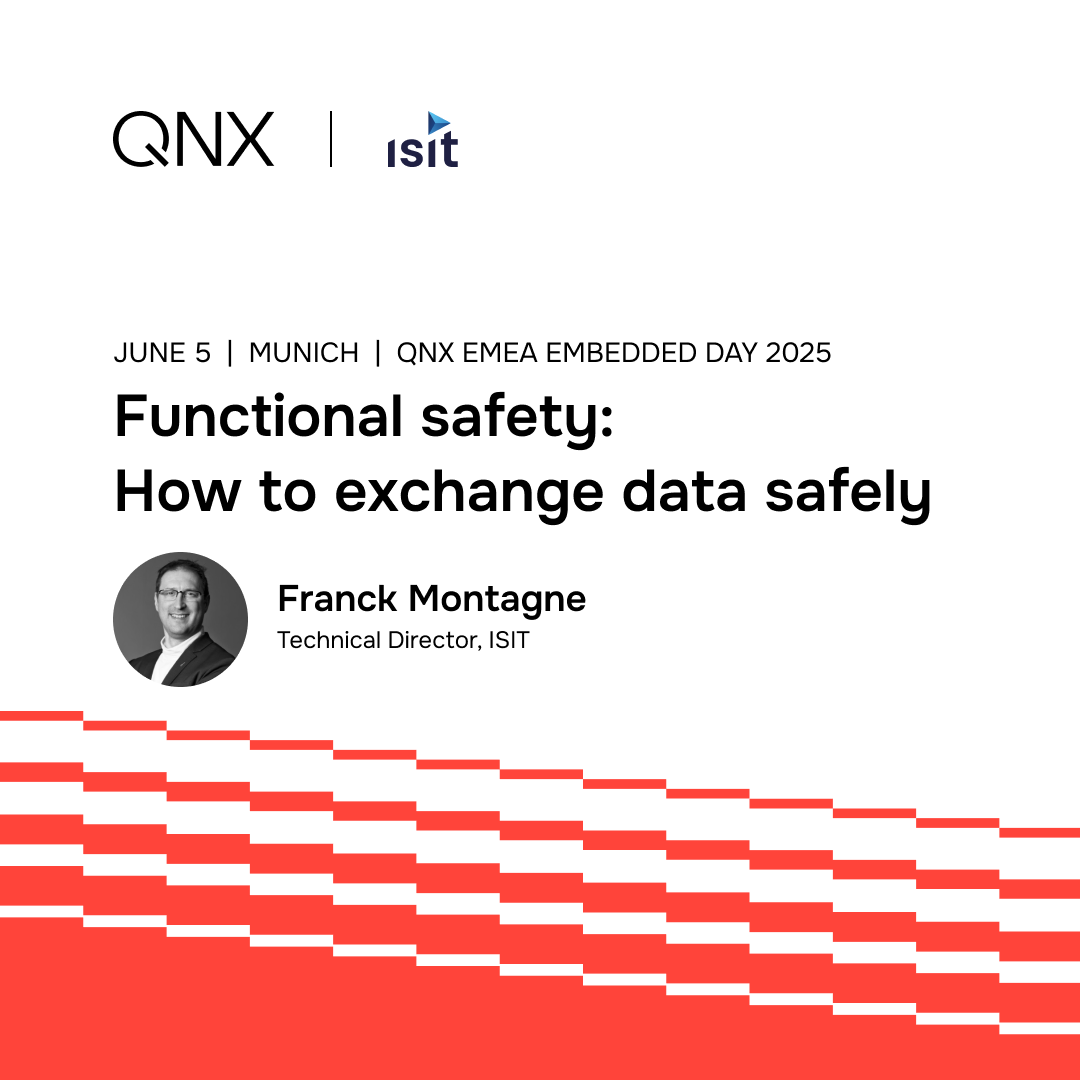 QNX | ISIT

JUNE 5 | MUNICH | QNX EMEA EMBEDDED DAY 2025

Functional safety: How to exchange data safely

Franck Montagne
Technical Director, ISIT